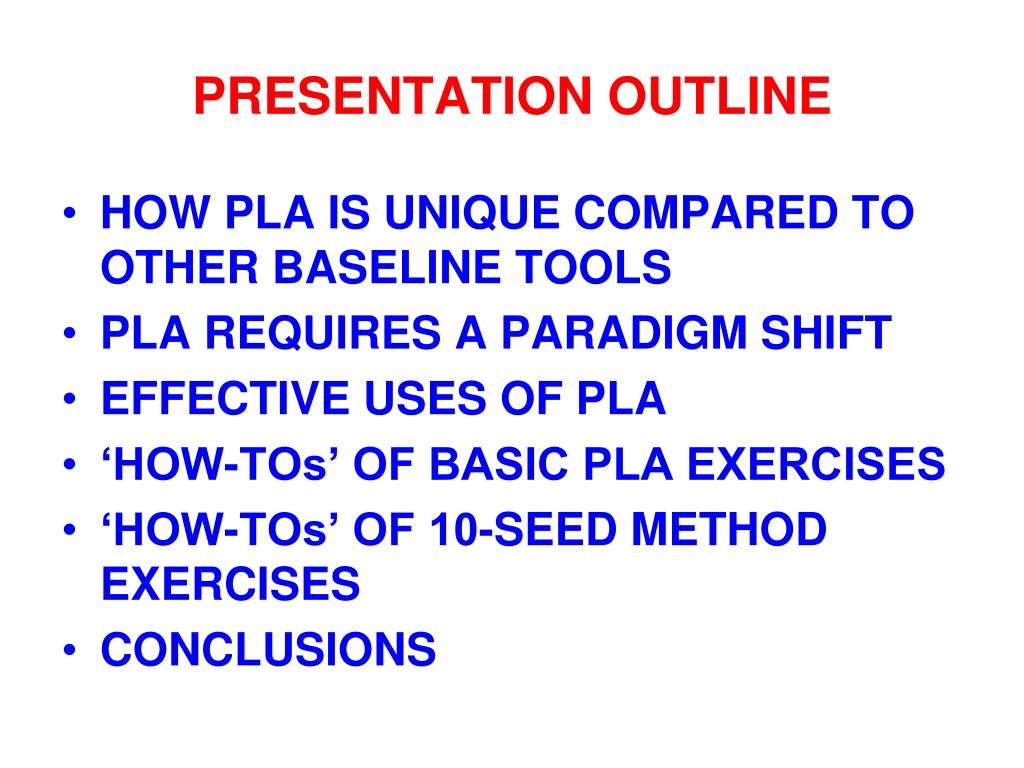 PRESENTATION OUTLINE

• HOW PLA IS UNIQUE COMPARED TO OTHER BASELINE TOOLS
• PLA REQUIRES A PARADIGM SHIFT
• EFFECTIVE USES OF PLA
• ‘HOW-TOs’ OF BASIC PLA EXERCISES
• ‘HOW-TOs’ OF 10-SEED METHOD EXERCISES
• CONCLUSIONS